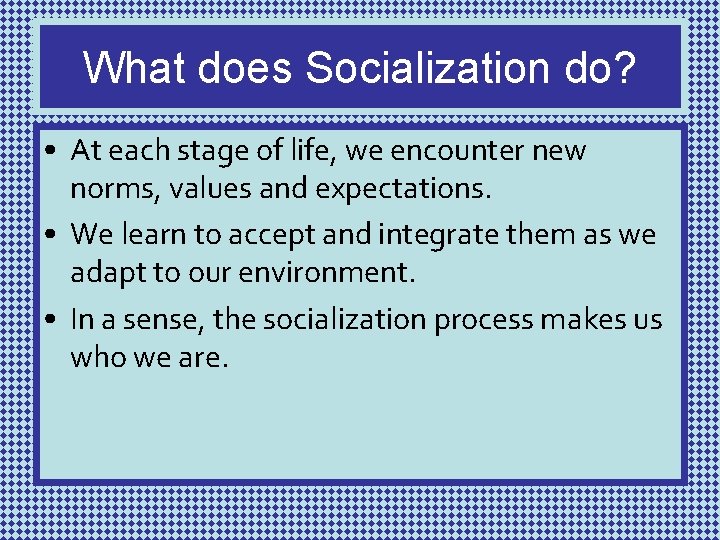 What does Socialization do?

• At each stage of life, we encounter new norms, values and expectations.

• We learn to accept and integrate them as we adapt to our environment.

• In a sense, the socialization process makes us who we are.